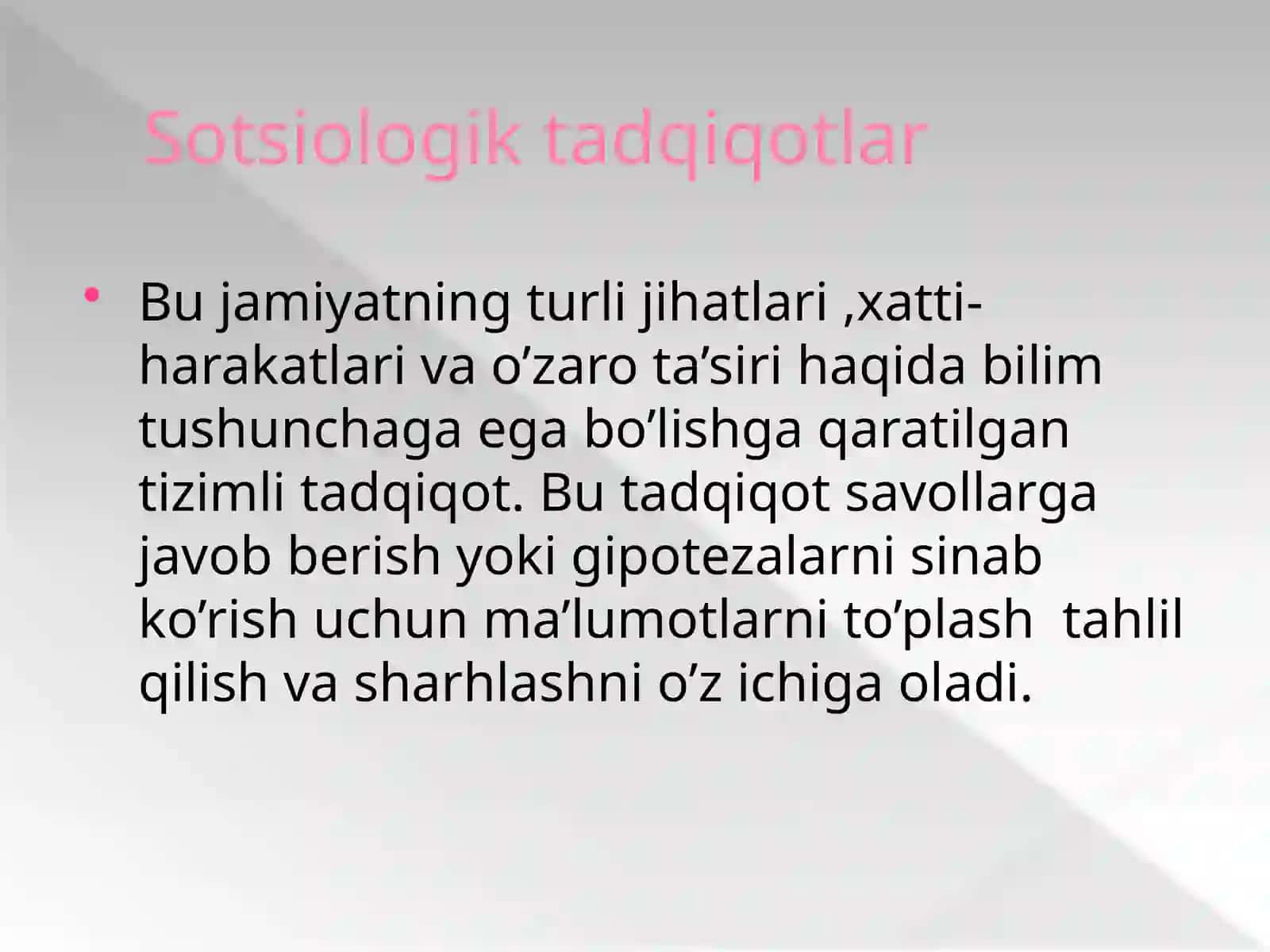 Sotsiologik tadqiqotlar

• Bu jamiyatning turli jihatlari ,xatti-harakatlari va o’zaro ta’siri haqida bilim tushunchaga ega bo’lishga qaratilgan tizimli tadqiqot. Bu tadqiqot savollarga javob berish yoki gipotezalarni sinab ko’rish uchun ma’lumotlarni to’plash  tahlil qilish va sharhlashni o’z ichiga oladi.